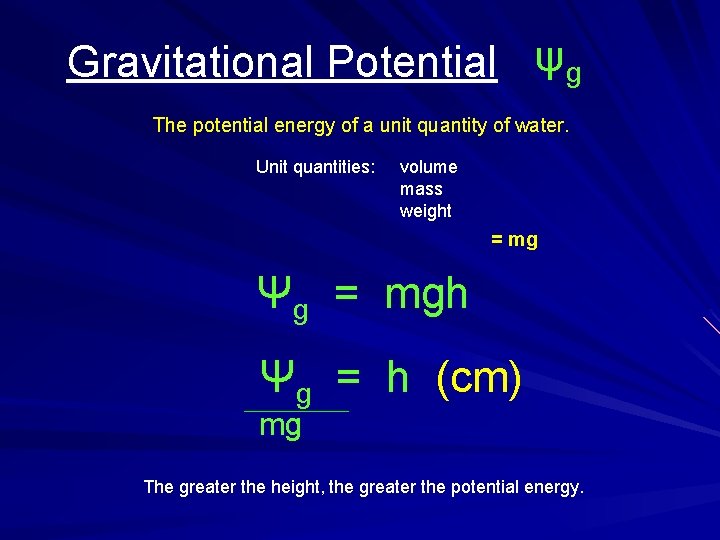 Gravitational Potential $\Psi_g$

The potential energy of a unit quantity of water.

Unit quantities: volume
mass
weight

= mg

$\Psi_g = mgh$

$\frac{\Psi_g}{mg} = h$ (cm)

The greater the height, the greater the potential energy.